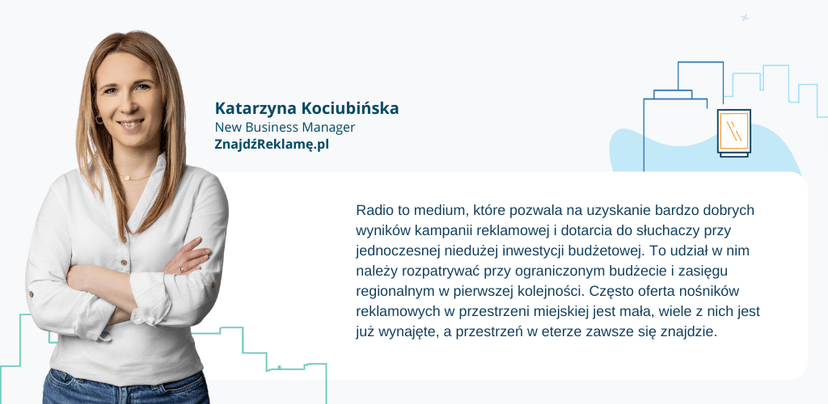 Katarzyna Kociubińska
New Business Manager
ZnajdźReklamę.pl

Radio to medium, które pozwala na uzyskanie bardzo dobrych wyników kampanii reklamowej i dotarcia do słuchaczy przy jednoczesnej niedużej inwestycji budżetowej. To udział w nim należy rozpatrywać przy ograniczonym budżecie i zasięgu regionalnym w pierwszej kolejności. Często oferta nośników reklamowych w przestrzeni miejskiej jest mała, wiele z nich jest już wynajęte, a przestrzeń w eterze zawsze się znajdzie.